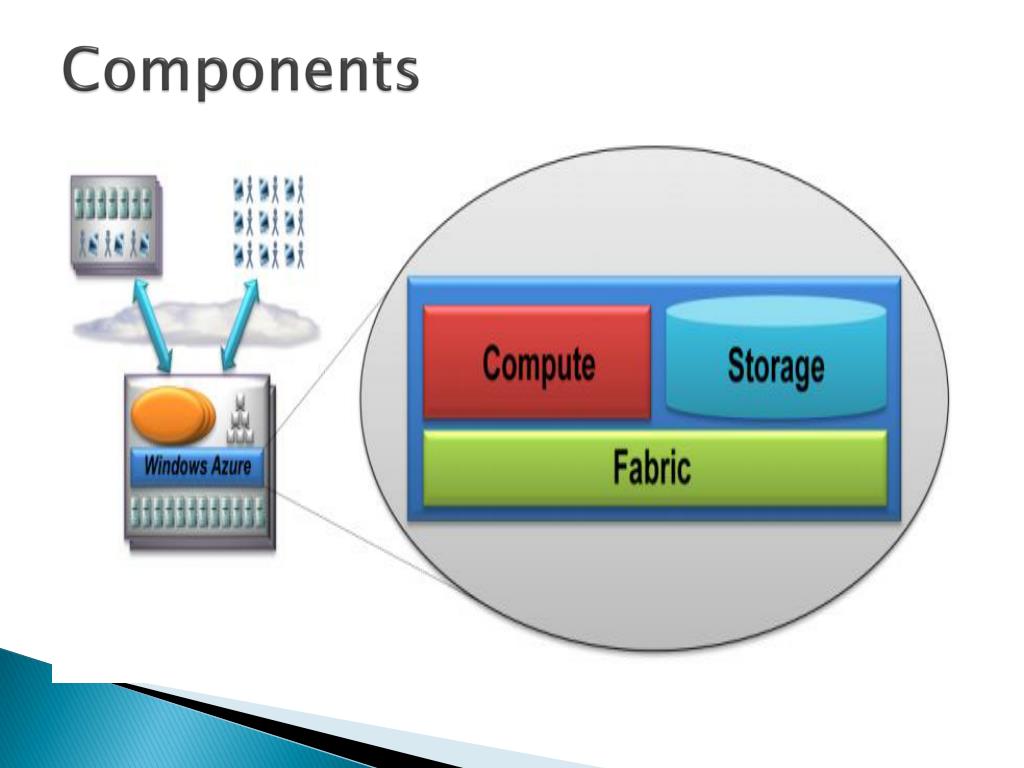 Components

Windows Azure

Compute

Storage

Fabric